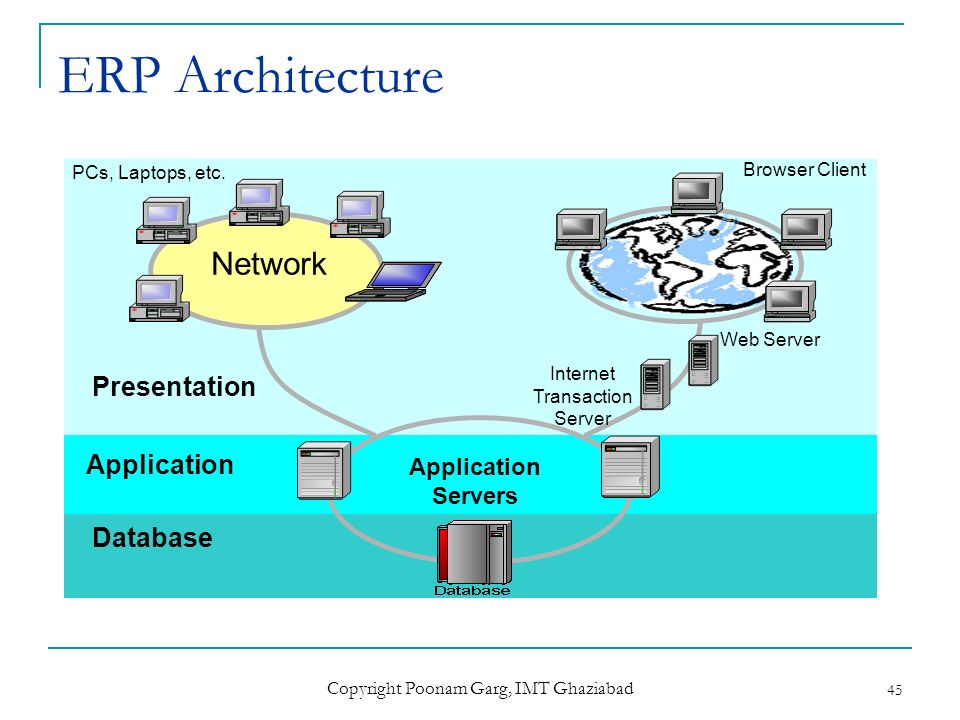 ERP Architecture

PCs, Laptops, etc.

Browser Client

Network

Web Server

Internet Transaction Server

Presentation

Application

Application Servers

Database

Database

Copyright Poonam Garg, IMT Ghaziabad

45